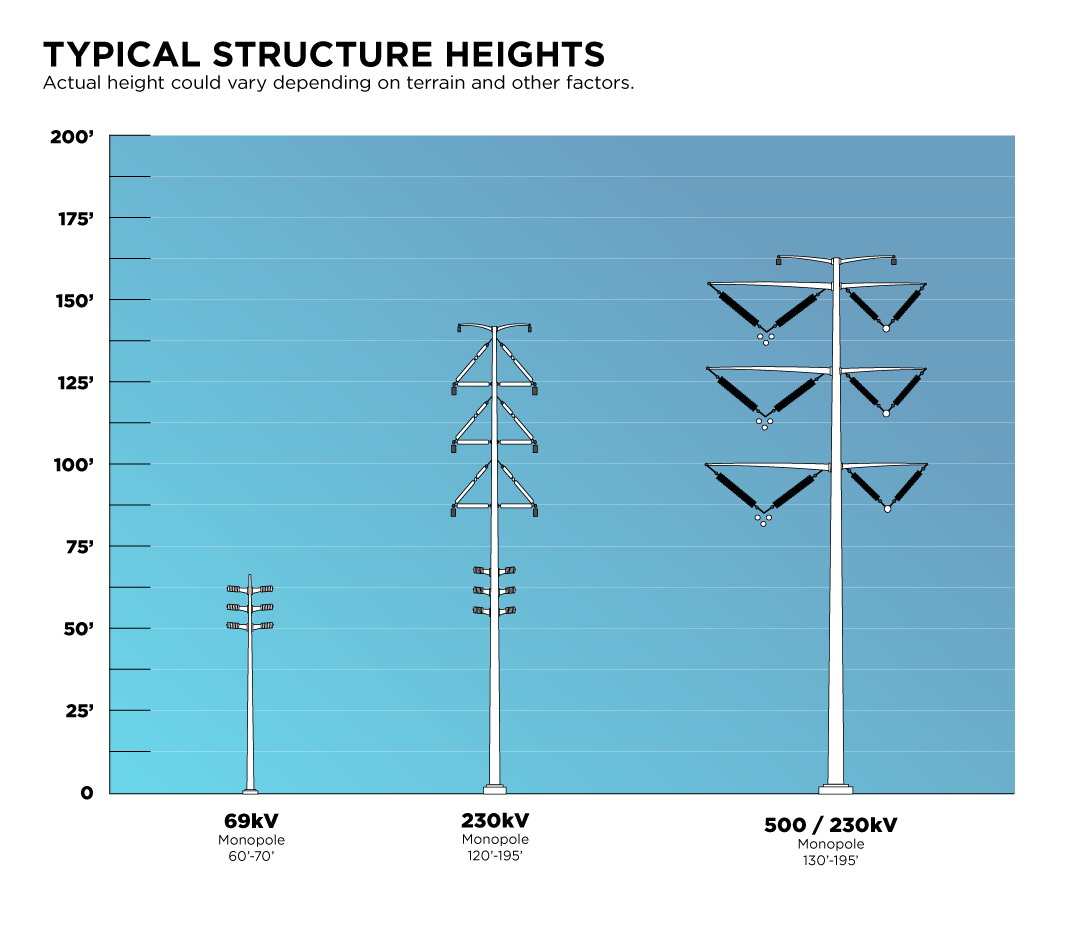 TYPICAL STRUCTURE HEIGHTS
Actual height could vary depending on terrain and other factors.

200'
175'
150'
125'
100'
75'
50'
25'
0

69kV
Monopole
60'-70'

230kV
Monopole
120'-195'

500 / 230kV
Monopole
130'-195'